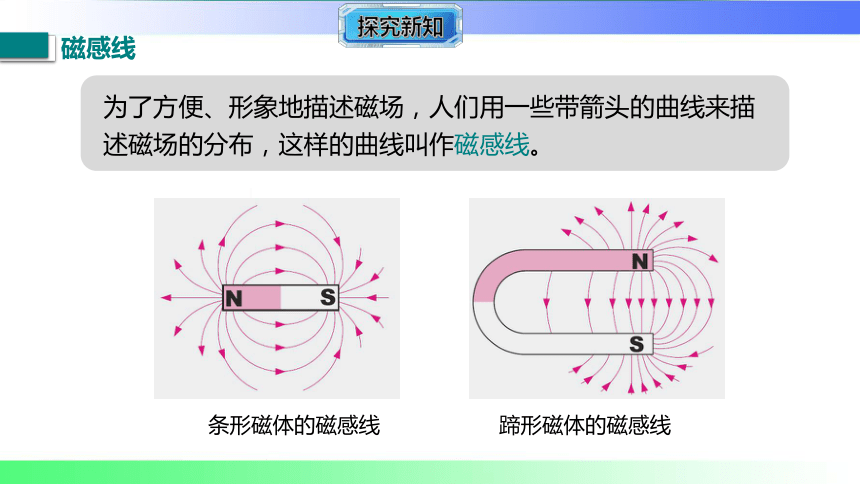 探究新知

磁感线

为了方便、形象地描述磁场，人们用一些带箭头的曲线来描述磁场的分布，这样的曲线叫作磁感线。

N S

条形磁体的磁感线

N
S

蹄形磁体的磁感线